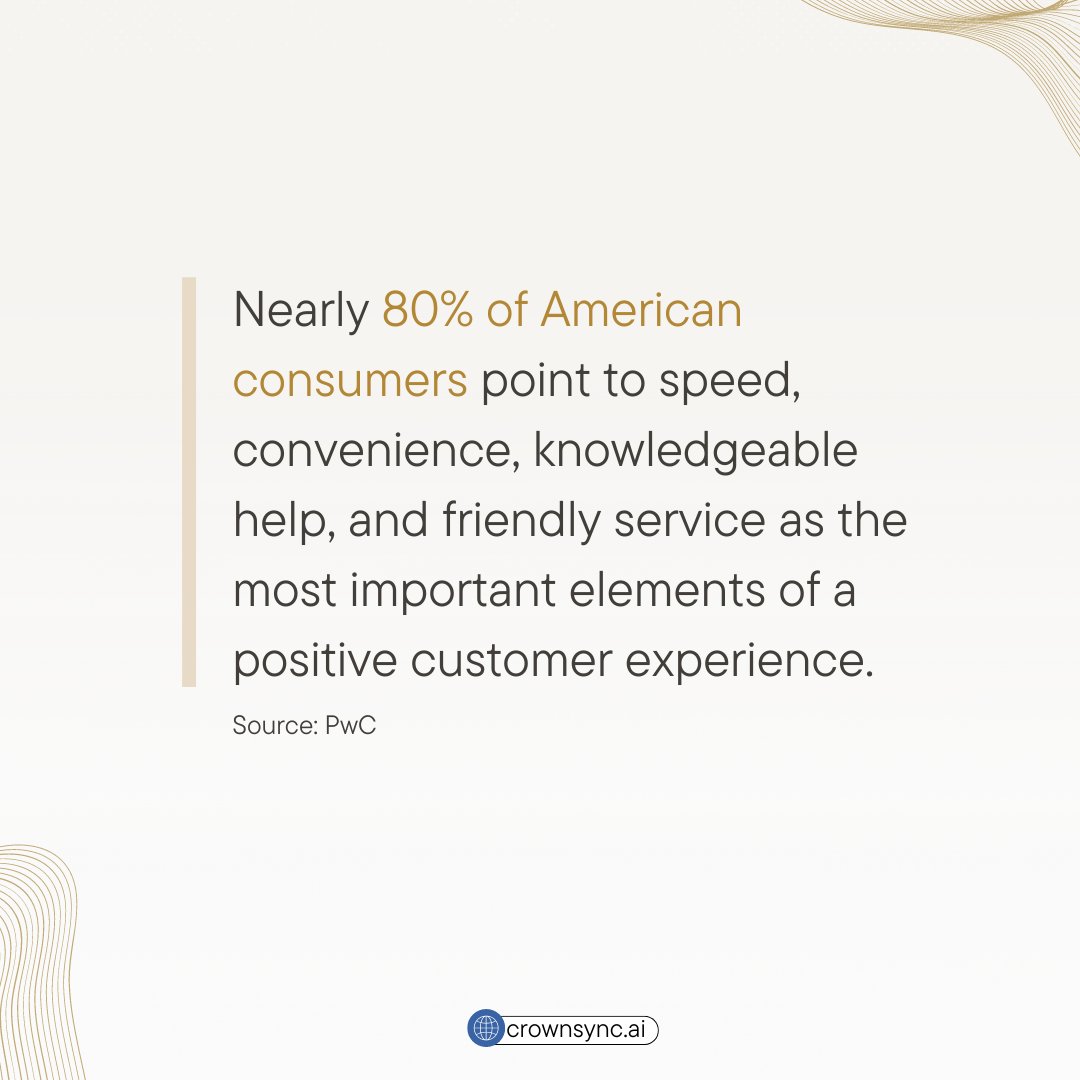 Nearly 80% of American consumers point to speed, convenience, knowledgeable help, and friendly service as the most important elements of a positive customer experience.

Source: PwC

crownsync.ai